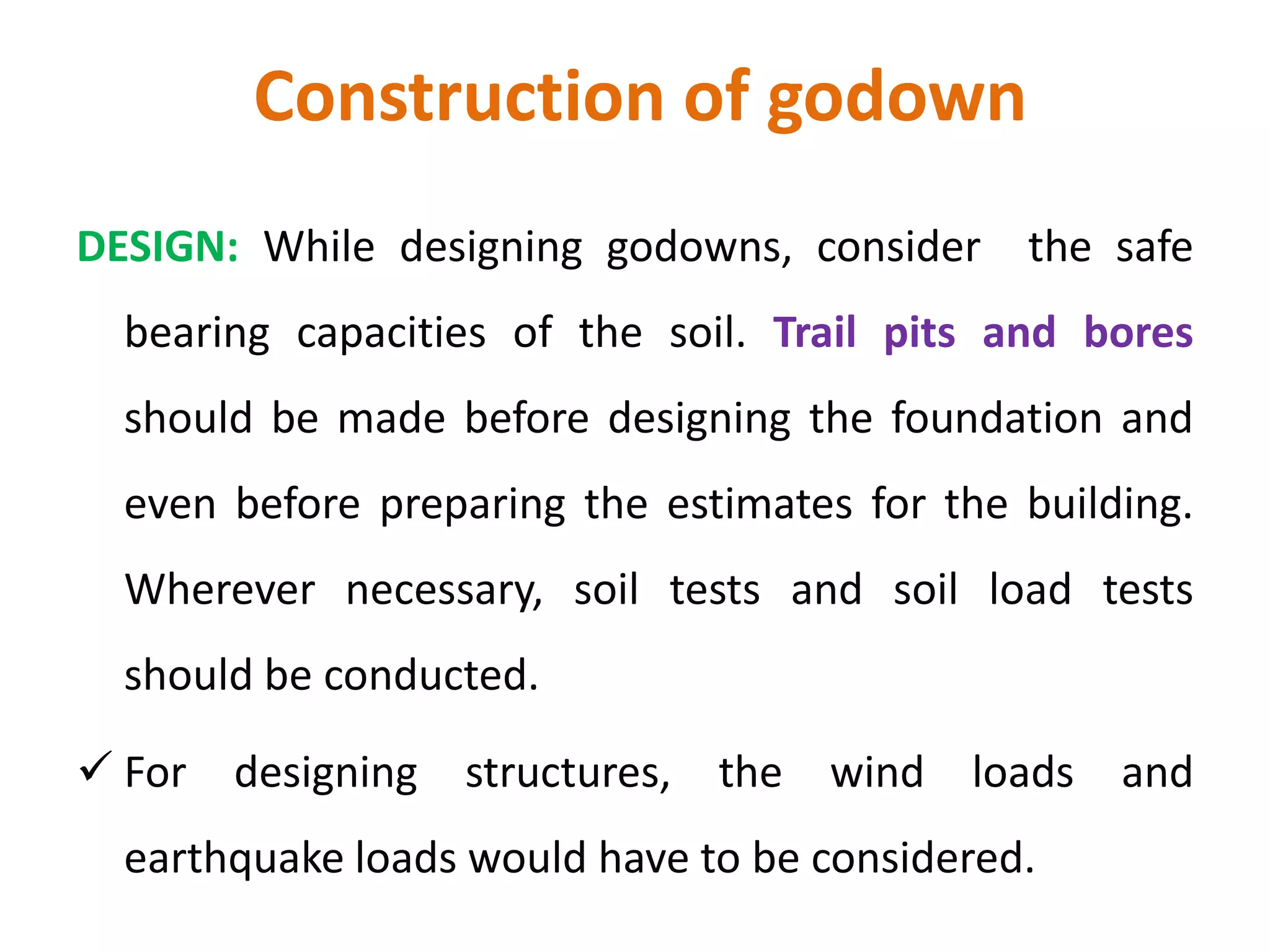 Construction of godown

DESIGN: While designing godowns, consider the safe bearing capacities of the soil. Trail pits and bores should be made before designing the foundation and even before preparing the estimates for the building. Wherever necessary, soil tests and soil load tests should be conducted.

✓ For designing structures, the wind loads and earthquake loads would have to be considered.